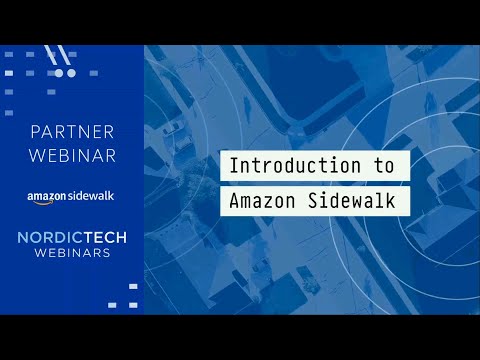 PARTNER WEBINAR

amazon sidewalk

NORDICTECH WEBINARS

Introduction to Amazon Sidewalk